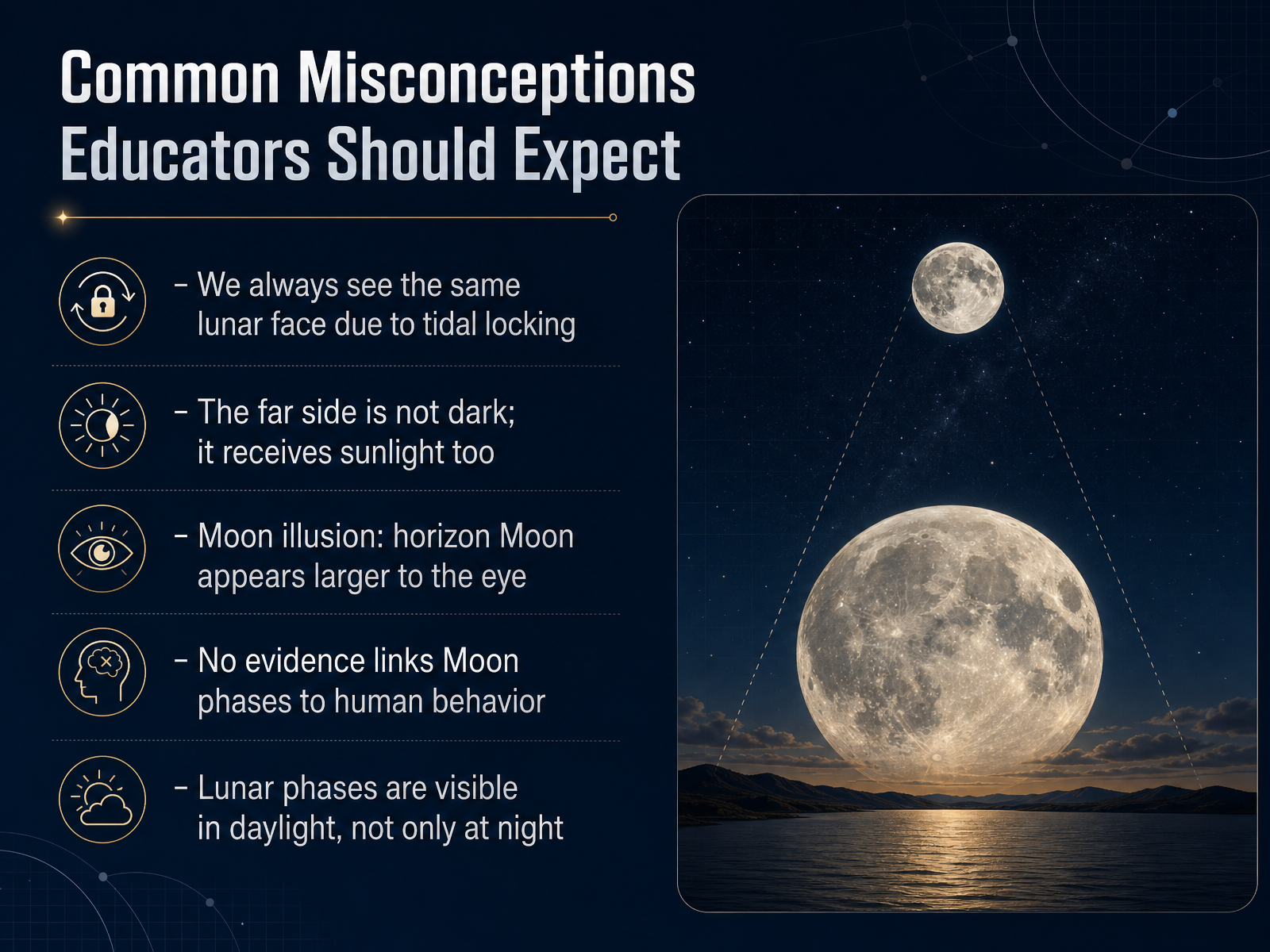 Common Misconceptions Educators Should Expect

– We always see the same lunar face due to tidal locking

– The far side is not dark; it receives sunlight too

– Moon illusion: horizon Moon appears larger to the eye

– No evidence links Moon phases to human behavior

– Lunar phases are visible in daylight, not only at night